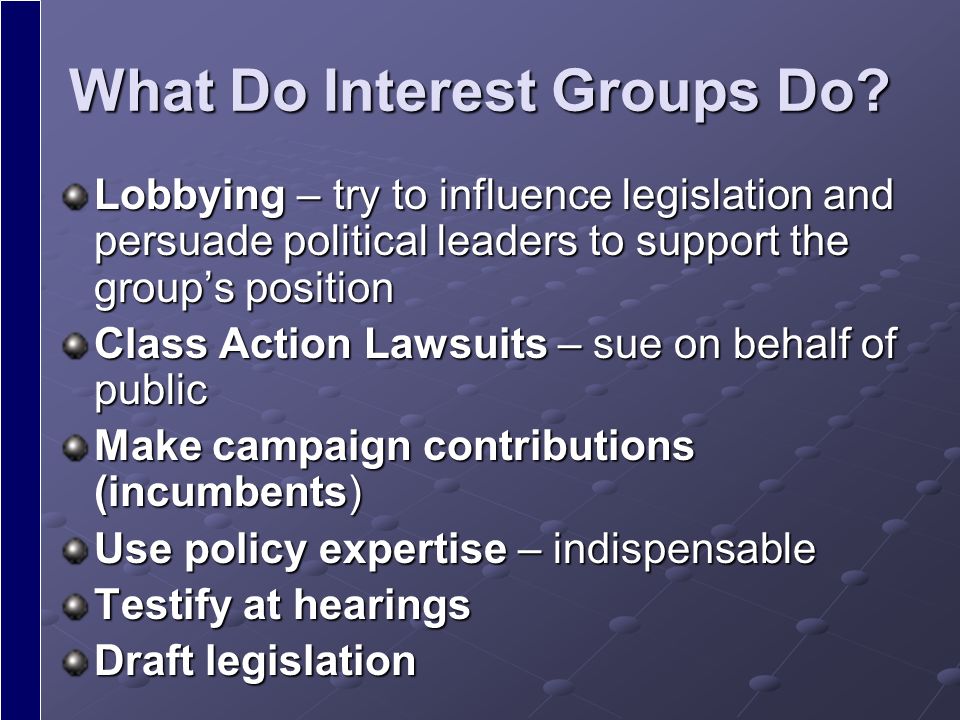 What Do Interest Groups Do?

Lobbying – try to influence legislation and persuade political leaders to support the group's position

Class Action Lawsuits – sue on behalf of public

Make campaign contributions (incumbents)

Use policy expertise – indispensable

Testify at hearings

Draft legislation